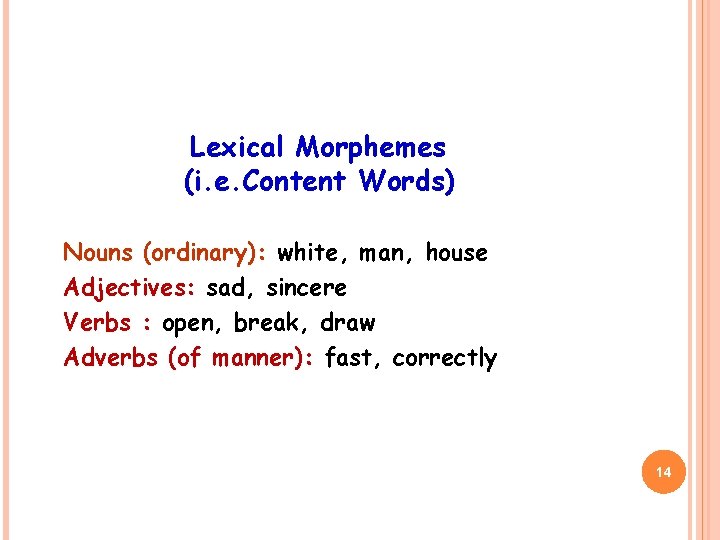 Lexical Morphemes
(i.e.Content Words)

Nouns (ordinary): white, man, house
Adjectives: sad, sincere
Verbs : open, break, draw
Adverbs (of manner): fast, correctly

14